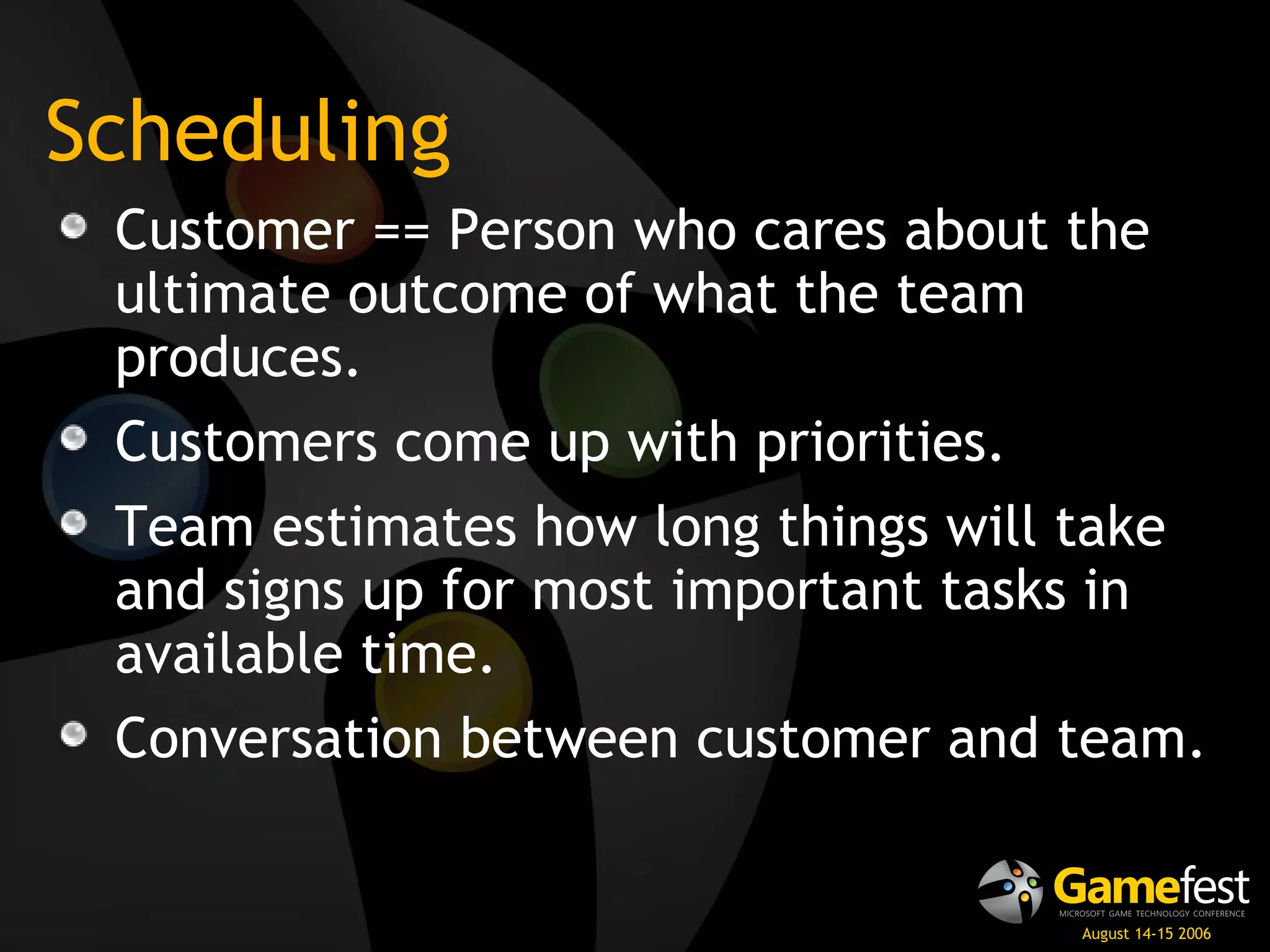 Scheduling

Customer == Person who cares about the ultimate outcome of what the team produces.

Customers come up with priorities.

Team estimates how long things will take and signs up for most important tasks in available time.

Conversation between customer and team.

Gamefest
MICROSOFT GAME TECHNOLOGY CONFERENCE
August 14-15 2006